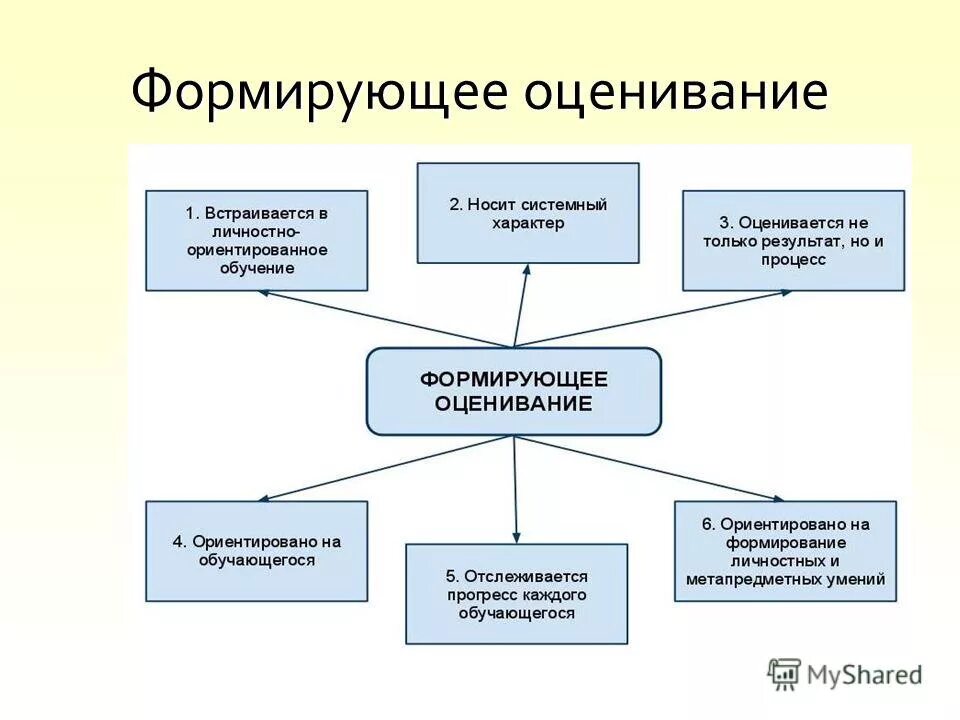 Формирующее оценивание

1. Встраивается в личностно-ориентированное обучение

2. Носит системный характер

3. Оценивается не только результат, но и процесс

ФОРМИРУЮЩЕЕ ОЦЕНИВАНИЕ

4. Ориентировано на обучающегося

5. Отслеживается прогресс каждого обучающегося

6. Ориентировано на формирование личностных и метапредметных умений

MyShared